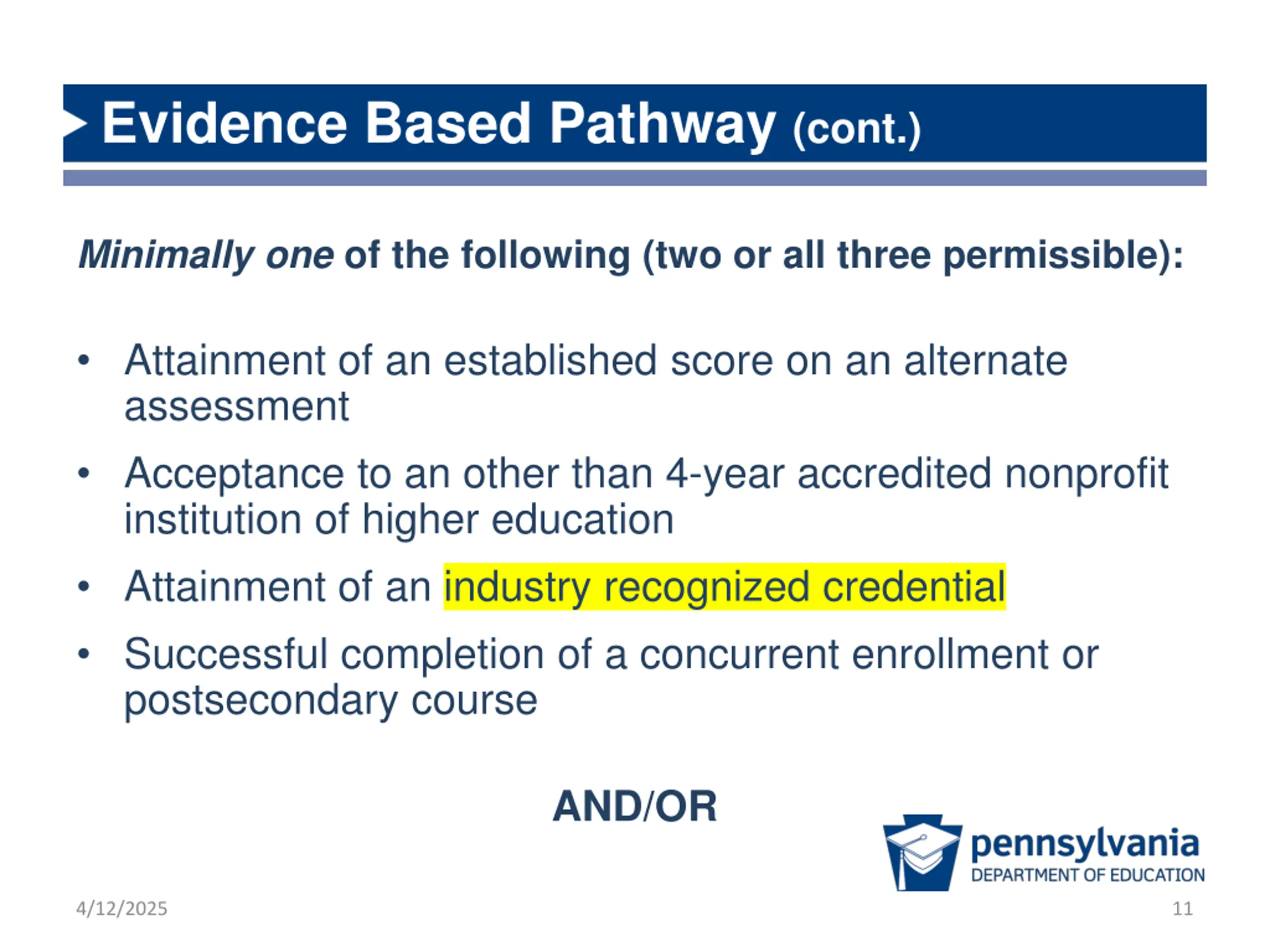 Evidence Based Pathway (cont.)

Minimally one of the following (two or all three permissible):

• Attainment of an established score on an alternate assessment
• Acceptance to an other than 4-year accredited nonprofit institution of higher education
• Attainment of an industry recognized credential
• Successful completion of a concurrent enrollment or postsecondary course

AND/OR

pennsylvania
DEPARTMENT OF EDUCATION

4/12/2025

11